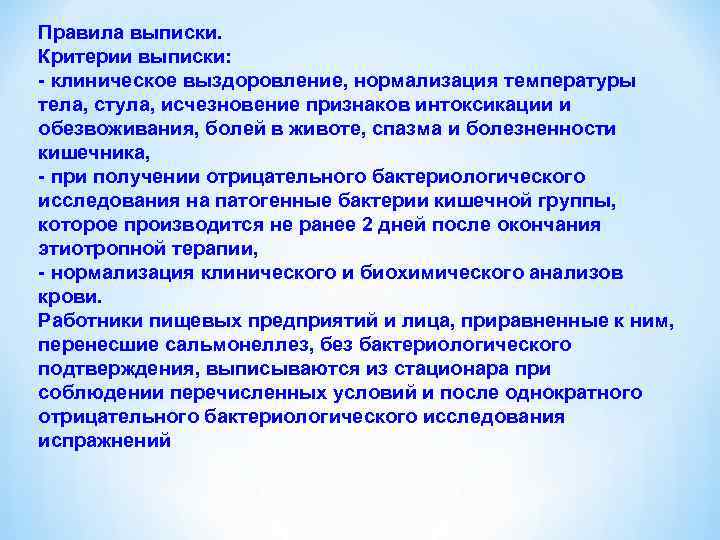 Правила выписки.
Критерии выписки:
- клиническое выздоровление, нормализация температуры тела, стула, исчезновение признаков интоксикации и обезвоживания, болей в животе, спазма и болезненности кишечника,
- при получении отрицательного бактериологического исследования на патогенные бактерии кишечной группы, которое производится не ранее 2 дней после окончания этиотропной терапии,
- нормализация клинического и биохимического анализов крови.
Работники пищевых предприятий и лица, приравненные к ним, перенесшие сальмонеллез, без бактериологического подтверждения, выписываются из стационара при соблюдении перечисленных условий и после однократного отрицательного бактериологического исследования испражнений